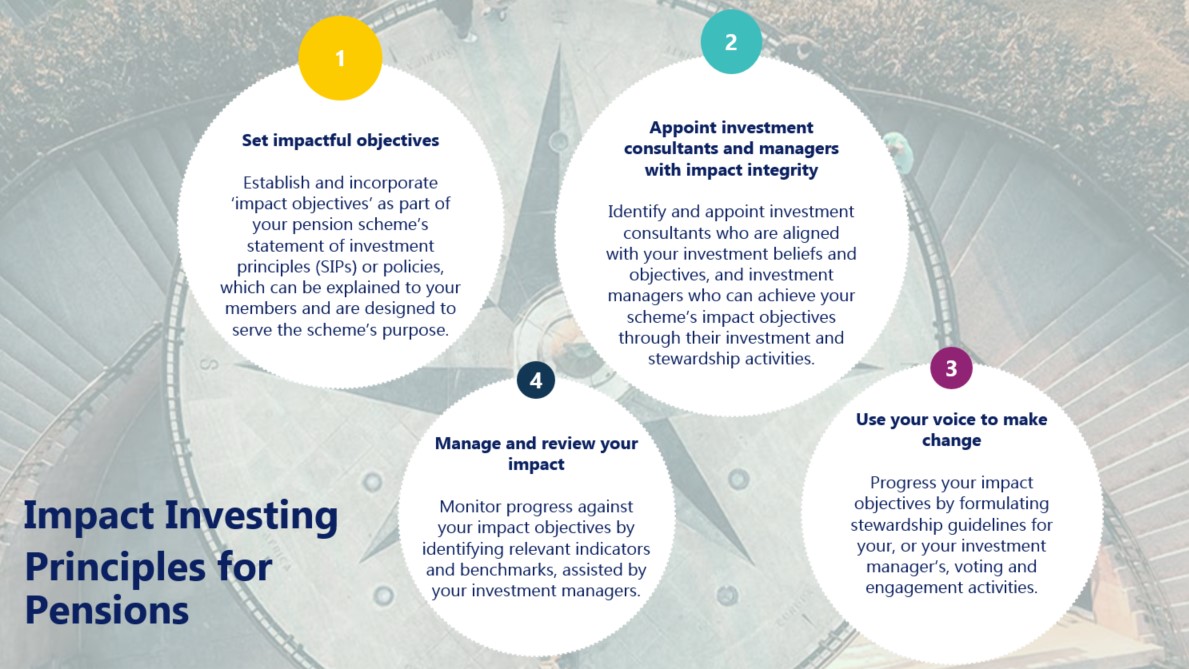 1

Set impactful objectives

Establish and incorporate 'impact objectives' as part of your pension scheme's statement of investment principles (SIPs) or policies, which can be explained to your members and are designed to serve the scheme's purpose.

2

Appoint investment consultants and managers with impact integrity

Identify and appoint investment consultants who are aligned with your investment beliefs and objectives, and investment managers who can achieve your scheme's impact objectives through their investment and stewardship activities.

3

Use your voice to make change

Progress your impact objectives by formulating stewardship guidelines for your, or your investment manager's, voting and engagement activities.

4

Manage and review your impact

Monitor progress against your impact objectives by identifying relevant indicators and benchmarks, assisted by your investment managers.

Impact Investing Principles for Pensions